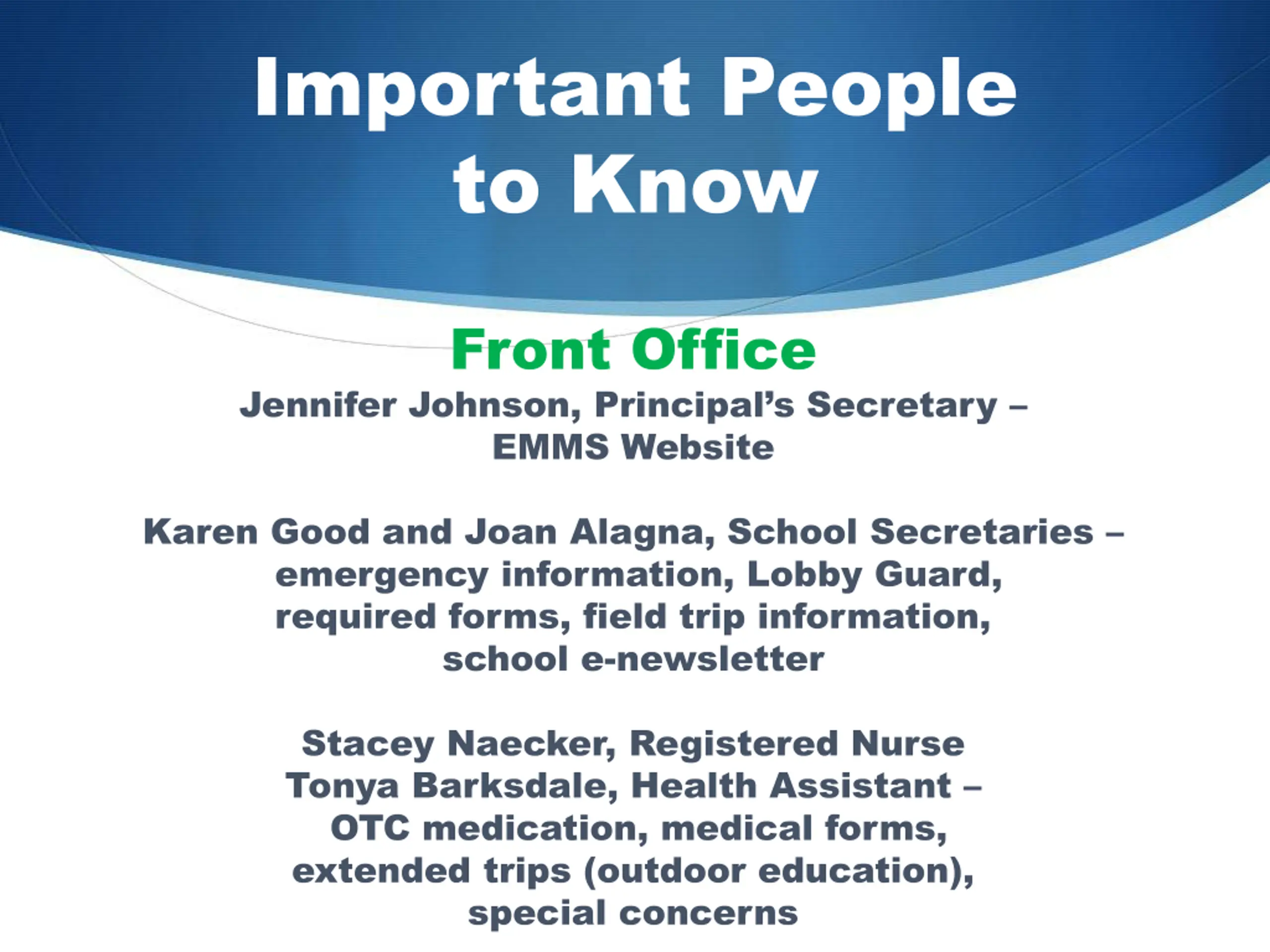 Important People to Know

Front Office

Jennifer Johnson, Principal's Secretary – EMMS Website

Karen Good and Joan Alagna, School Secretaries – emergency information, Lobby Guard, required forms, field trip information, school e-newsletter

Stacey Naecker, Registered Nurse
Tonya Barksdale, Health Assistant – OTC medication, medical forms, extended trips (outdoor education), special concerns